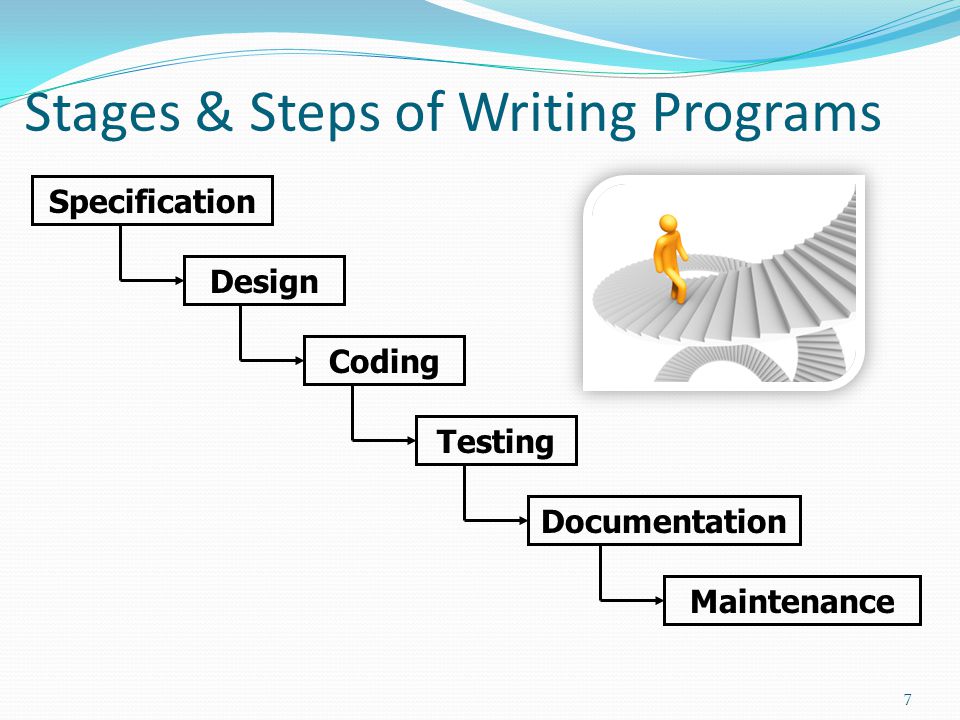 Stages & Steps of Writing Programs

Specification

Design

Coding

Testing

Documentation

Maintenance

7